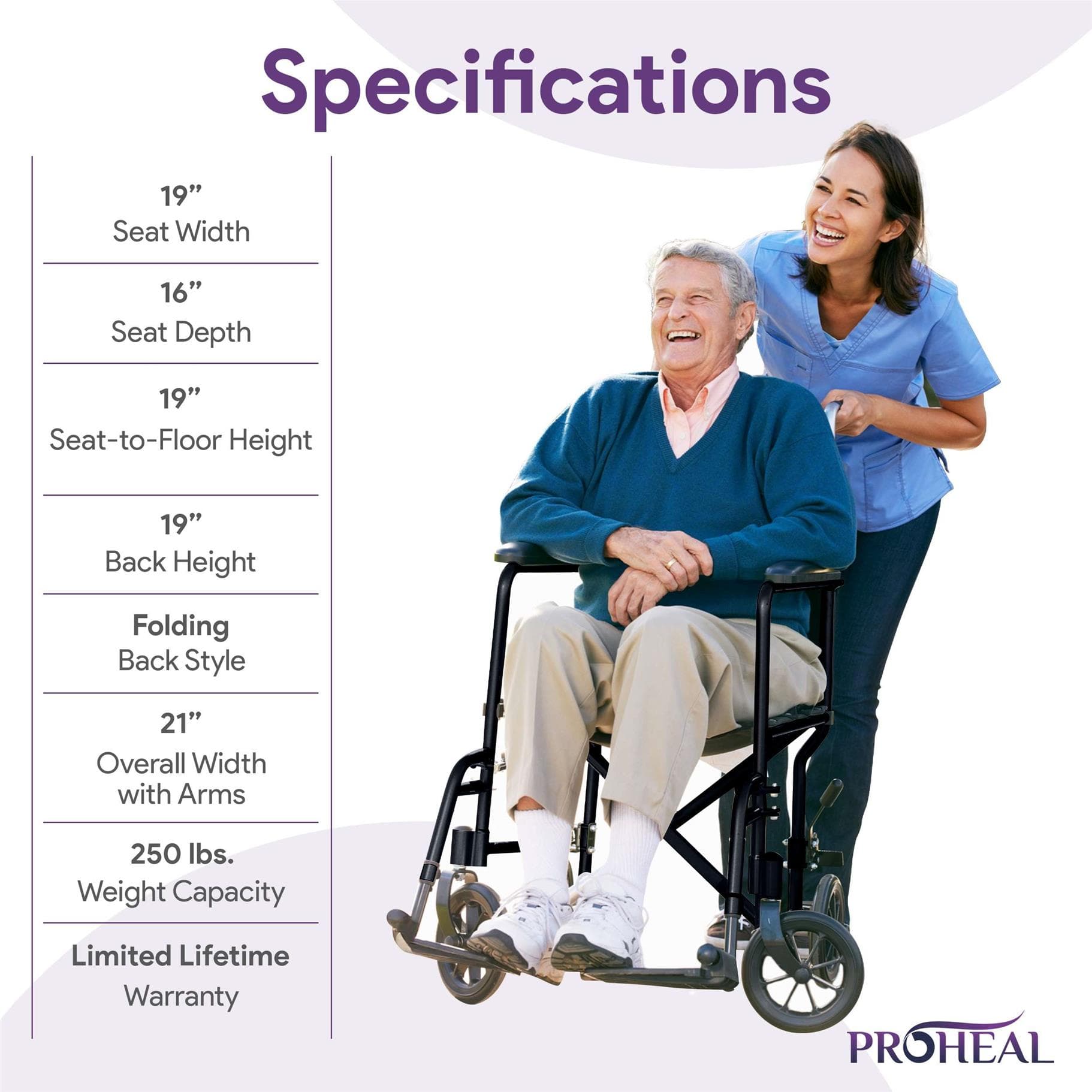 Specifications

19”
Seat Width

16”
Seat Depth

19”
Seat-to-Floor Height

19”
Back Height

Folding
Back Style

21”
Overall Width with Arms

250 lbs.
Weight Capacity

Limited Lifetime
Warranty

PROHEAL